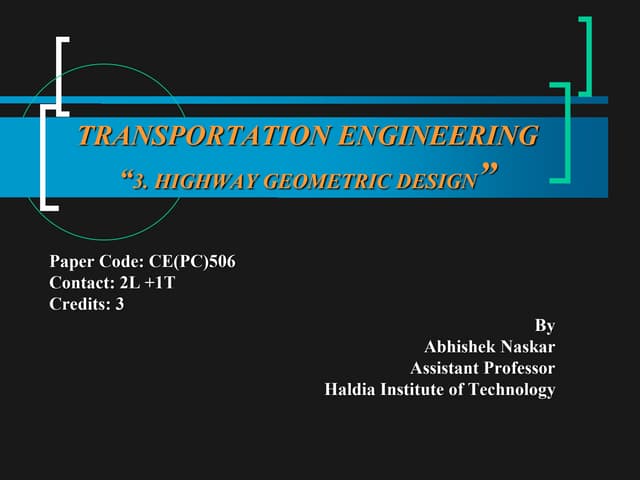 TRANSPORTATION ENGINEERING
“3. HIGHWAY GEOMETRIC DESIGN”

Paper Code: CE(PC)506
Contact: 2L +1T
Credits: 3

By
Abhishek Naskar
Assistant Professor
Haldia Institute of Technology